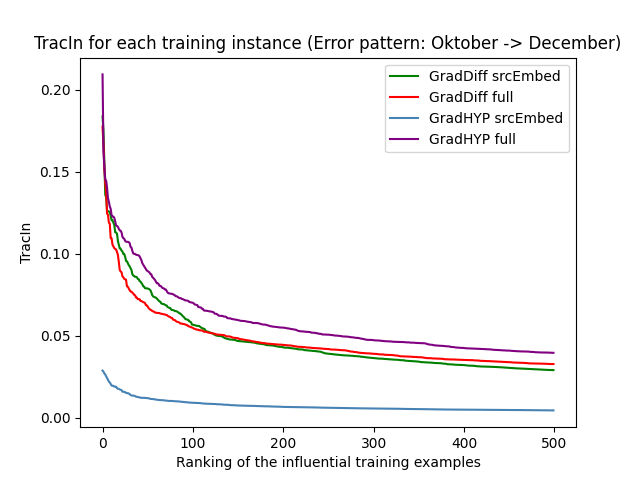 TracIn for each training instance (Error pattern: Oktober -> December)

GradDiff srcEmbed
GradDiff full
GradHYP srcEmbed
GradHYP full

TracIn

0.20
0.15
0.10
0.05
0.00

0
100
200
300
400
500

Ranking of the influential training examples